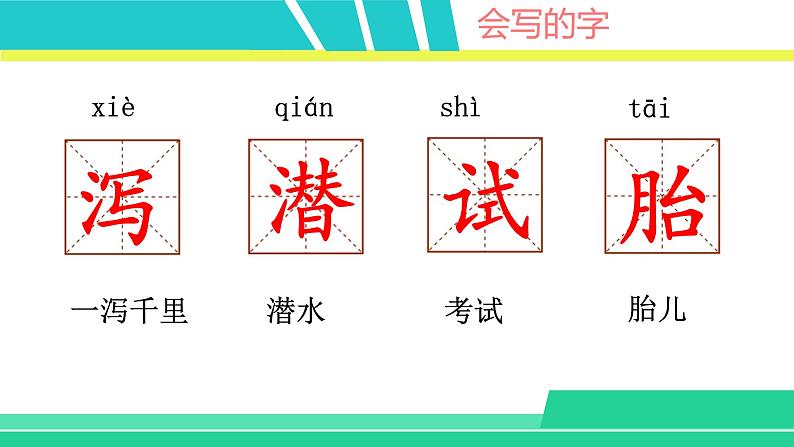 会写的字

xiè
泻
一泻千里

qián
潜
潜水

shì
试
考试

tāi
胎
胎儿